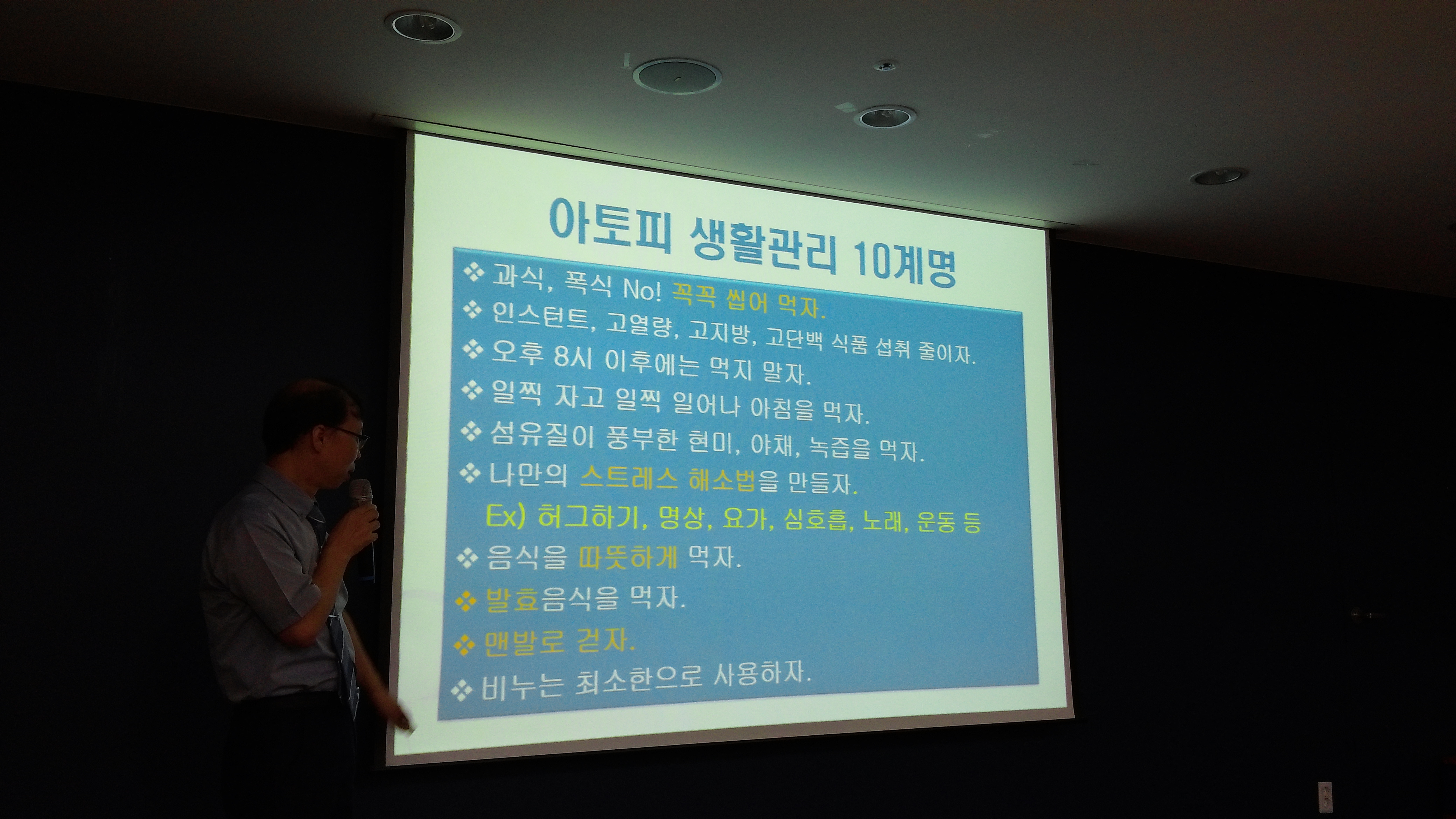 아토피 생활관리 10계명

❖ 과식, 폭식 No! 꼭꼭 씹어 먹자.
❖ 인스턴트, 고열량, 고지방, 고단백 식품 섭취 줄이자.
❖ 오후 8시 이후에는 먹지 말자.
❖ 일찍 자고 일찍 일어나 아침을 먹자.
❖ 섬유질이 풍부한 현미, 야채, 녹즙을 먹자.
❖ 나만의 스트레스 해소법을 만들자.
Ex) 허그하기, 명상, 요가, 심호흡, 노래, 운동 등
❖ 음식을 따뜻하게 먹자.
❖ 발효음식을 먹자.
❖ 맨발로 걷자.
❖ 비누는 최소한으로 사용하자.